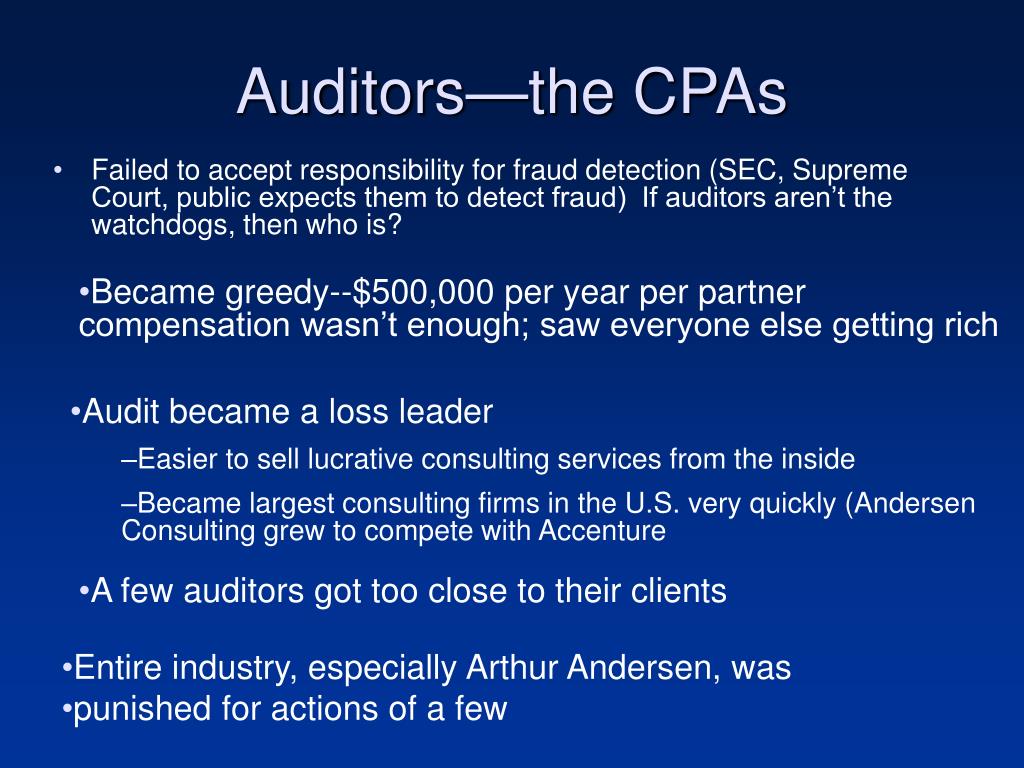 Auditors—the CPAs

• Failed to accept responsibility for fraud detection (SEC, Supreme Court, public expects them to detect fraud) If auditors aren’t the watchdogs, then who is?

•Became greedy--$500,000 per year per partner compensation wasn’t enough; saw everyone else getting rich

•Audit became a loss leader

–Easier to sell lucrative consulting services from the inside

–Became largest consulting firms in the U.S. very quickly (Andersen Consulting grew to compete with Accenture

•A few auditors got too close to their clients

•Entire industry, especially Arthur Andersen, was
•punished for actions of a few